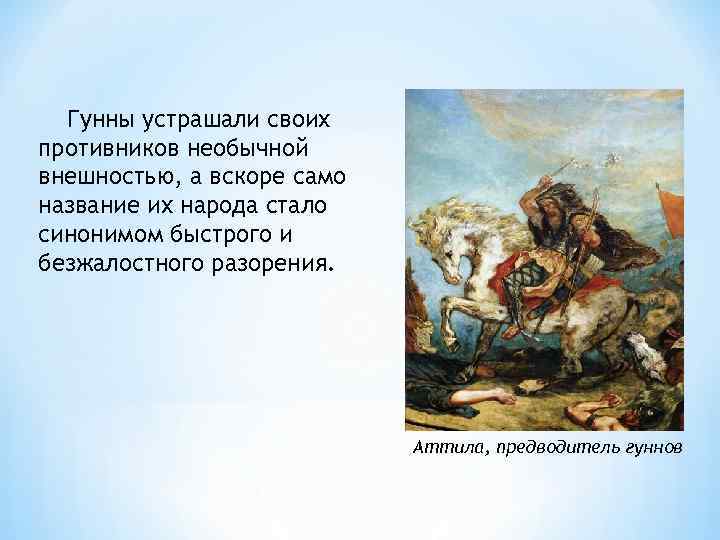 Гунны устрашали своих противников необычной внешностью, а вскоре само название их народа стало синонимом быстрого и безжалостного разорения.

Аттила, предводитель гуннов